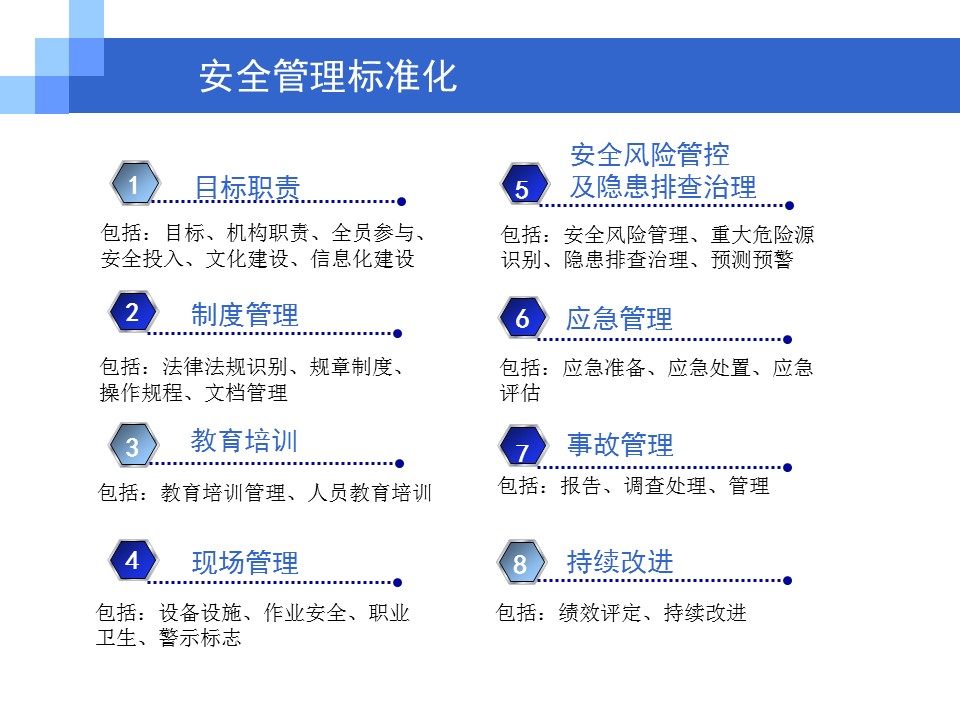 安全管理标准化

1 目标职责

包括：目标、机构职责、全员参与、安全投入、文化建设、信息化建设

2 制度管理

包括：法律法规识别、规章制度、操作规程、文档管理

3 教育培训

包括：教育培训管理、人员教育培训

4 现场管理

包括：设备设施、作业安全、职业卫生、警示标志

5 安全风险管控及隐患排查治理

包括：安全风险管理、重大危险源识别、隐患排查治理、预测预警

6 应急管理

包括：应急准备、应急处置、应急评估

7 事故管理

包括：报告、调查处理、管理

8 持续改进

包括：绩效评定、持续改进